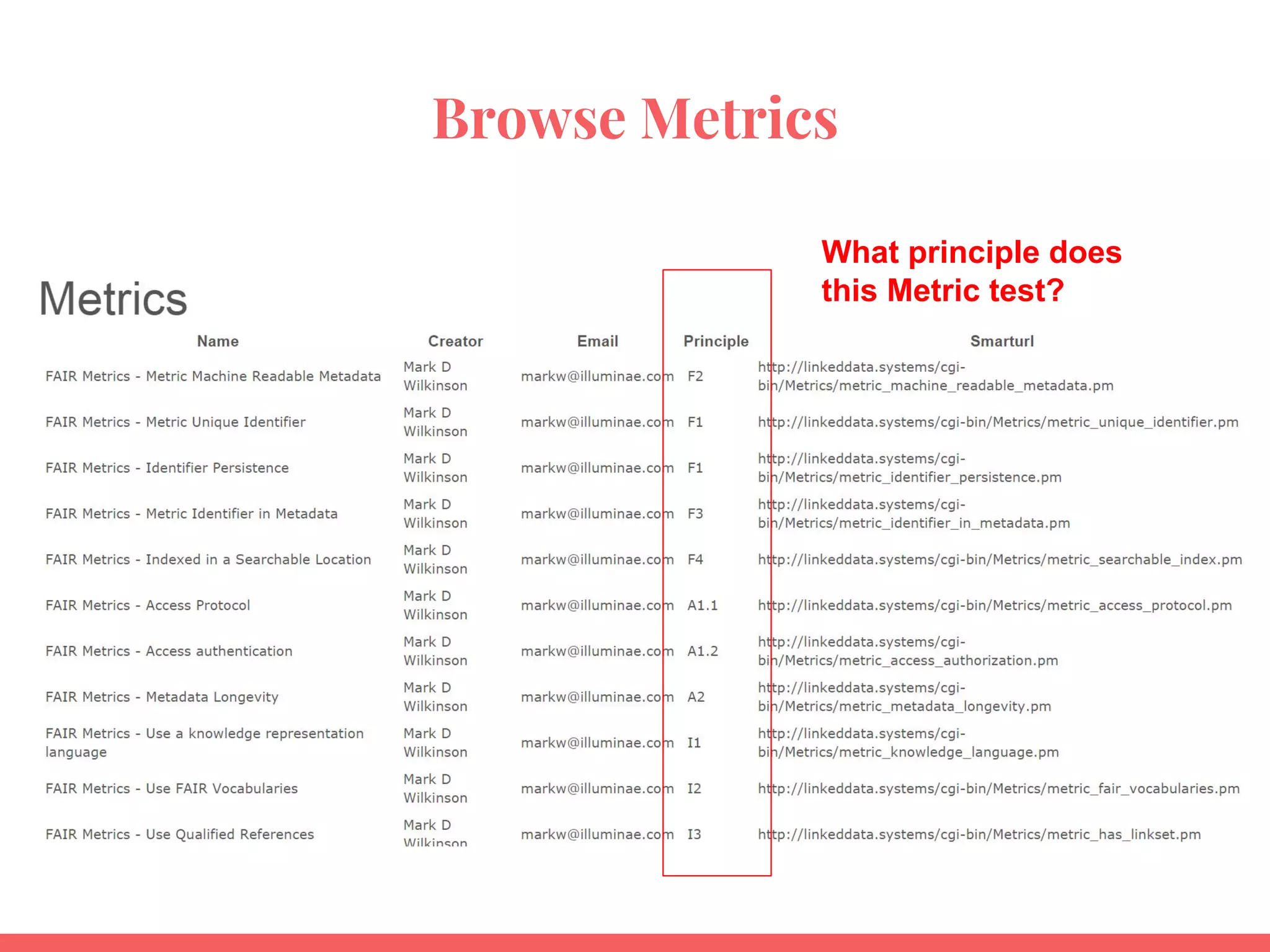 Browse Metrics

What principle does this Metric test?

Metrics

| Name | Creator | Email | Principle | Smarturl |
|---|---|---|---|---|
| FAIR Metrics - Metric Machine Readable Metadata | Mark D Wilkinson | markw@illuminae.com | F2 | http://linkeddata.systems/cgi-bin/Metrics/metric_machine_readable_metadata.pm |
| FAIR Metrics - Metric Unique Identifier | Mark D Wilkinson | markw@illuminae.com | F1 | http://linkeddata.systems/cgi-bin/Metrics/metric_unique_identifier.pm |
| FAIR Metrics - Identifier Persistence | Mark D Wilkinson | markw@illuminae.com | F1 | http://linkeddata.systems/cgi-bin/Metrics/metric_identifier_persistence.pm |
| FAIR Metrics - Metric Identifier in Metadata | Mark D Wilkinson | markw@illuminae.com | F3 | http://linkeddata.systems/cgi-bin/Metrics/metric_identifier_in_metadata.pm |
| FAIR Metrics - Indexed in a Searchable Location | Mark D Wilkinson | markw@illuminae.com | F4 | http://linkeddata.systems/cgi-bin/Metrics/metric_searchable_index.pm |
| FAIR Metrics - Access Protocol | Mark D Wilkinson | markw@illuminae.com | A1.1 | http://linkeddata.systems/cgi-bin/Metrics/metric_access_protocol.pm |
| FAIR Metrics - Access authentication | Mark D Wilkinson | markw@illuminae.com | A1.2 | http://linkeddata.systems/cgi-bin/Metrics/metric_access_authorization.pm |
| FAIR Metrics - Metadata Longevity | Mark D Wilkinson | markw@illuminae.com | A2 | http://linkeddata.systems/cgi-bin/Metrics/metric_metadata_longevity.pm |
| FAIR Metrics - Use a knowledge representation language | Mark D Wilkinson | markw@illuminae.com | I1 | http://linkeddata.systems/cgi-bin/Metrics/metric_knowledge_language.pm |
| FAIR Metrics - Use FAIR Vocabularies | Mark D Wilkinson | markw@illuminae.com | I2 | http://linkeddata.systems/cgi-bin/Metrics/metric_fair_vocabularies.pm |
| FAIR Metrics - Use Qualified References | Mark D Wilkinson | markw@illuminae.com | I3 | http://linkeddata.systems/cgi-bin/Metrics/metric_has_linkset.pm |